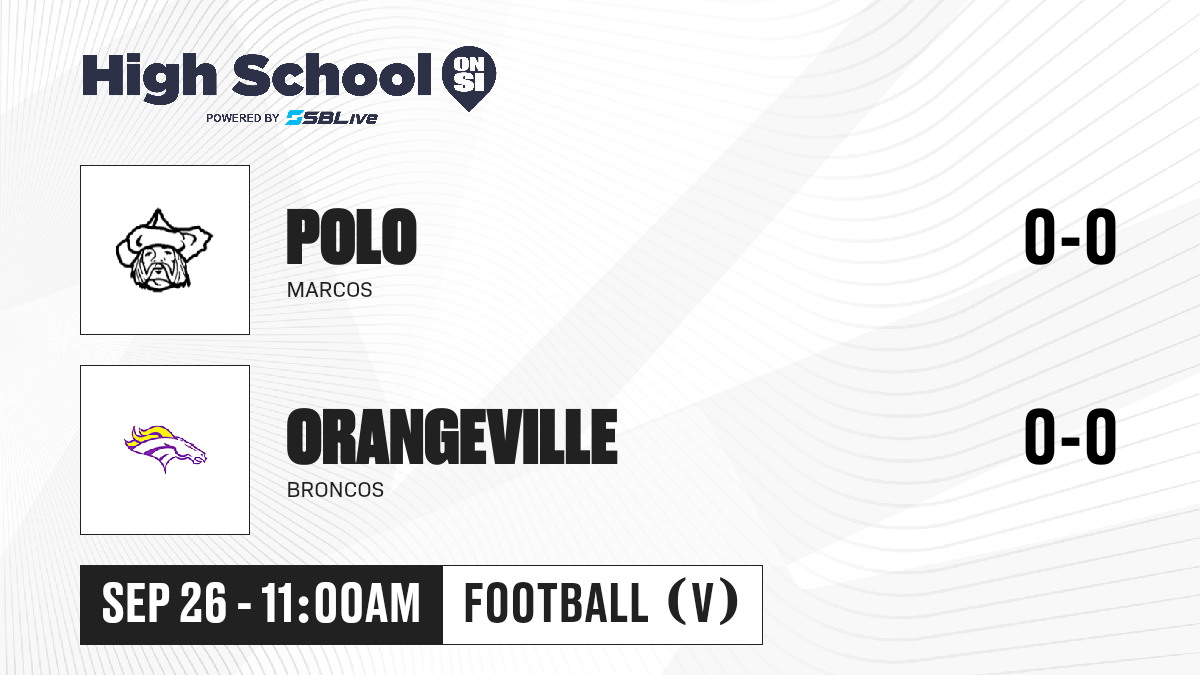 High School ON SI
POWERED BY SBLive

POLO
MARCOS
0-0

ORANGEVILLE
BRONCOS
0-0

SEP 26 - 11:00AM
FOOTBALL (V)